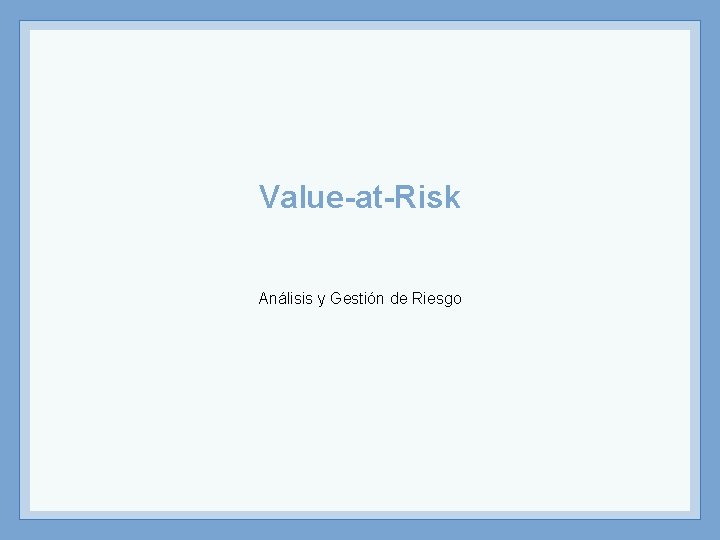 Value-at-Risk

Análisis y Gestión de Riesgo